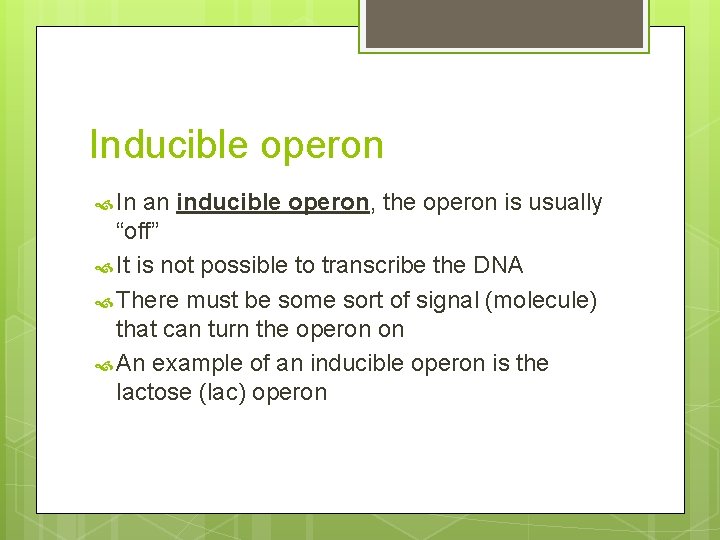 Inducible operon

In an inducible operon, the operon is usually “off”

It is not possible to transcribe the DNA

There must be some sort of signal (molecule) that can turn the operon on

An example of an inducible operon is the lactose (lac) operon